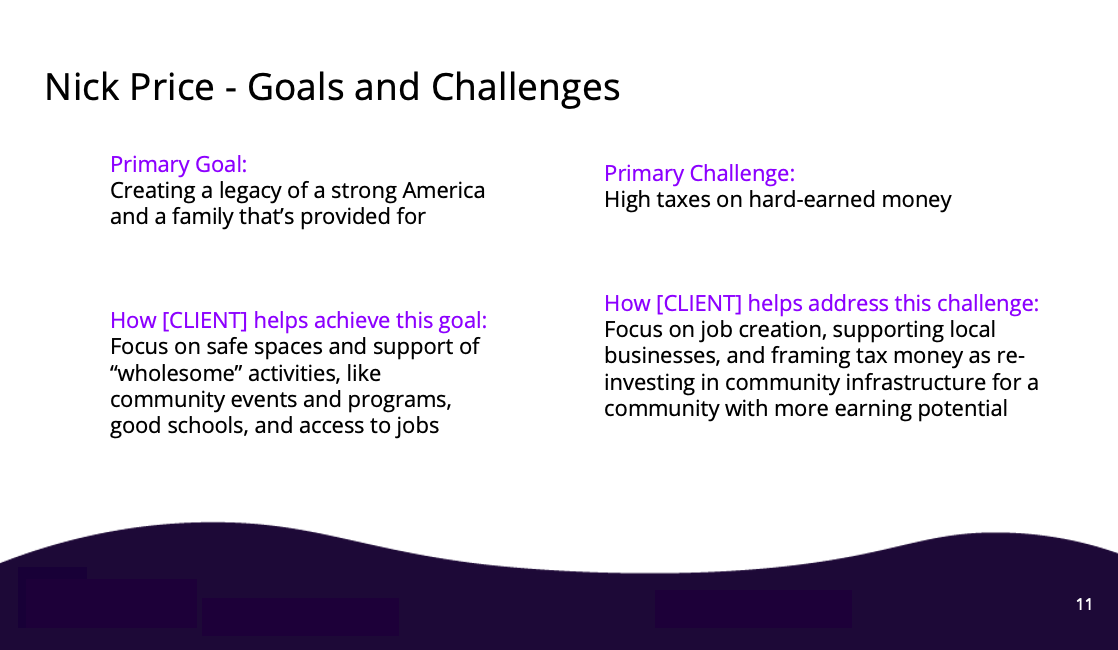 Nick Price - Goals and Challenges

Primary Goal:
Creating a legacy of a strong America and a family that's provided for

How [CLIENT] helps achieve this goal:
Focus on safe spaces and support of "wholesome" activities, like community events and programs, good schools, and access to jobs

Primary Challenge:
High taxes on hard-earned money

How [CLIENT] helps address this challenge:
Focus on job creation, supporting local businesses, and framing tax money as re-investing in community infrastructure for a community with more earning potential

11